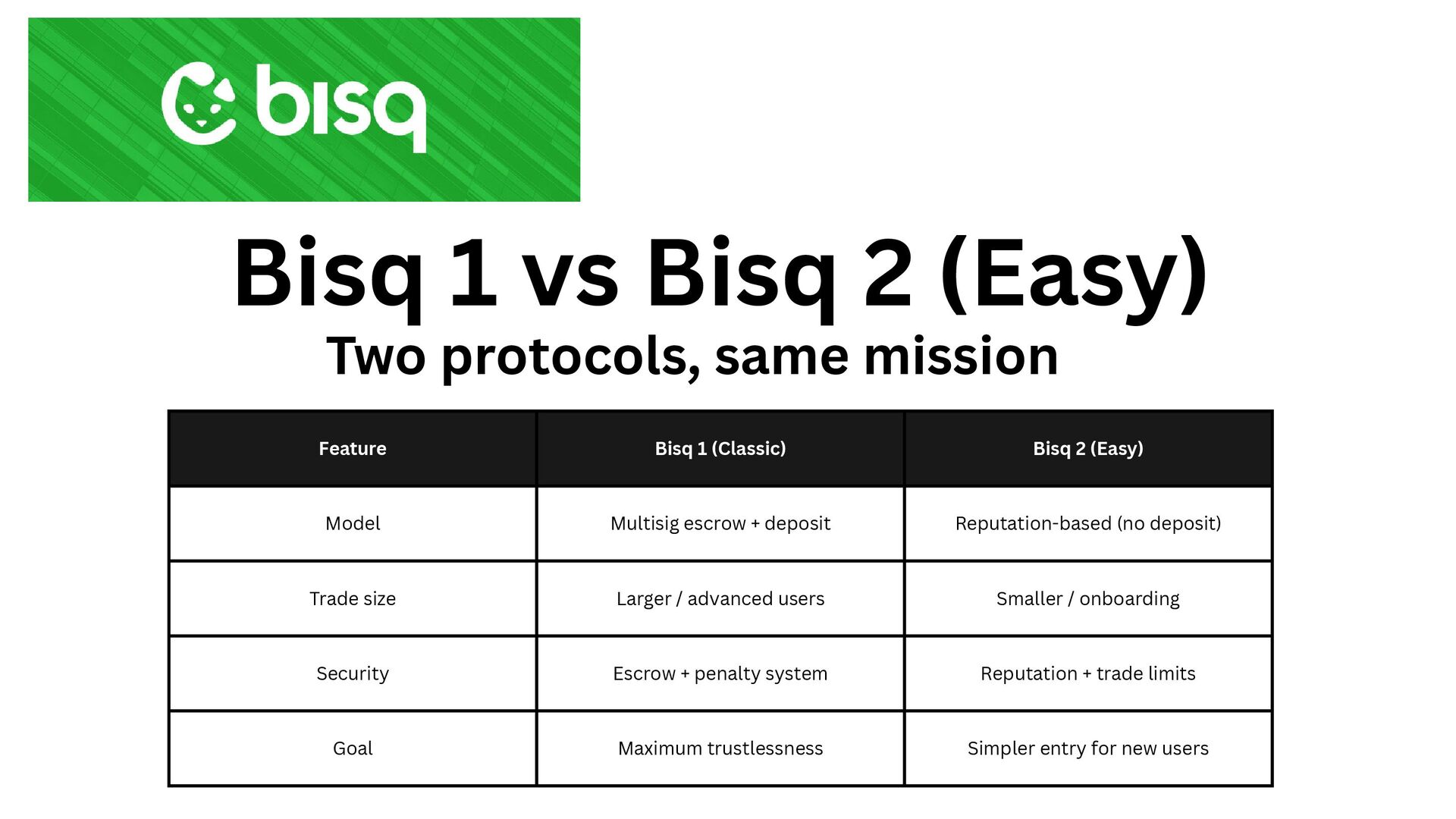 bisq

Bisq 1 vs Bisq 2 (Easy)

Two protocols, same mission

| Feature | Bisq 1 (Classic) | Bisq 2 (Easy) |
|---|---|---|
| Model | Multisig escrow + deposit | Reputation-based (no deposit) |
| Trade size | Larger / advanced users | Smaller / onboarding |
| Security | Escrow + penalty system | Reputation + trade limits |
| Goal | Maximum trustlessness | Simpler entry for new users |